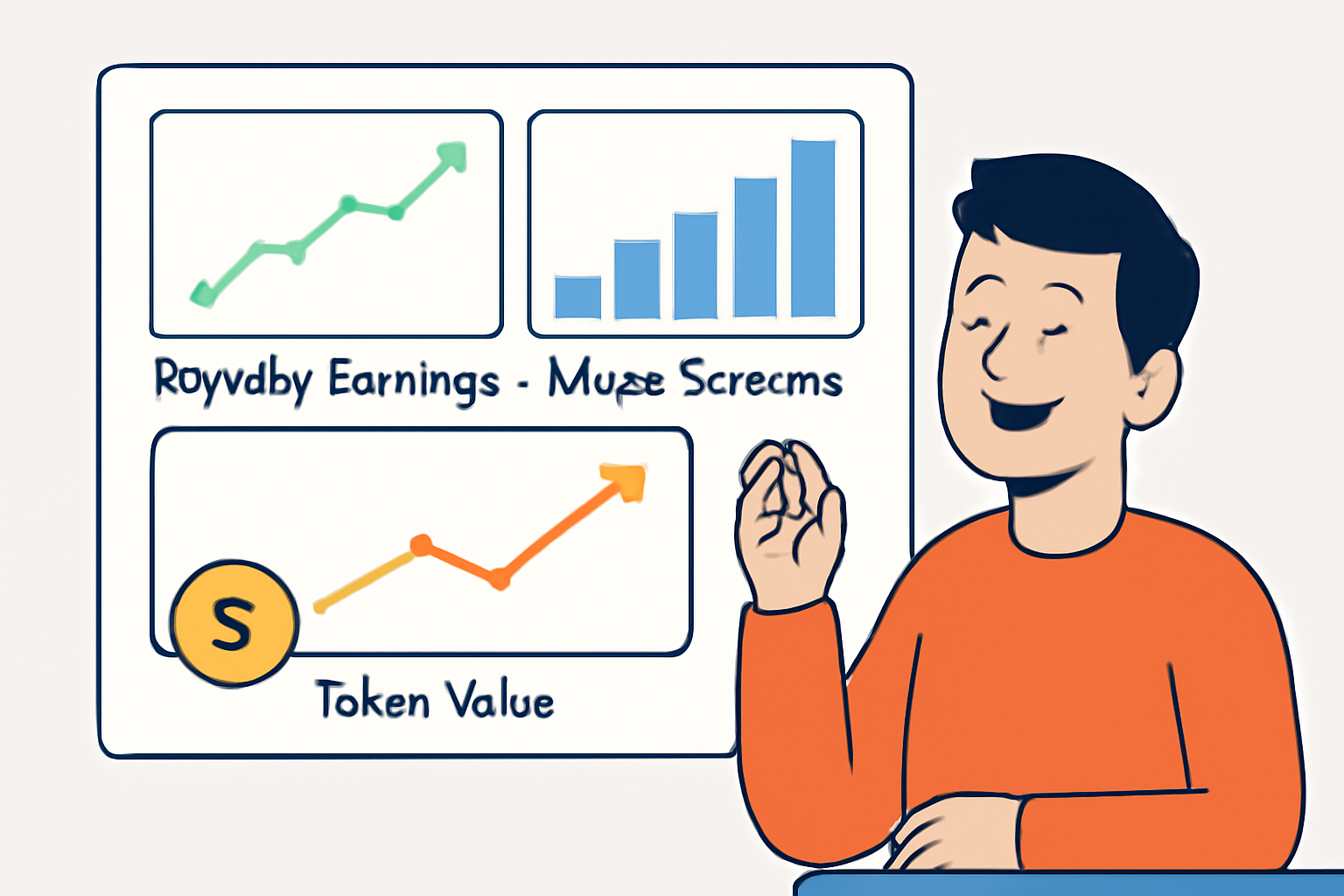 Royvdby Earnings - Muze Screcms

S

Token Value